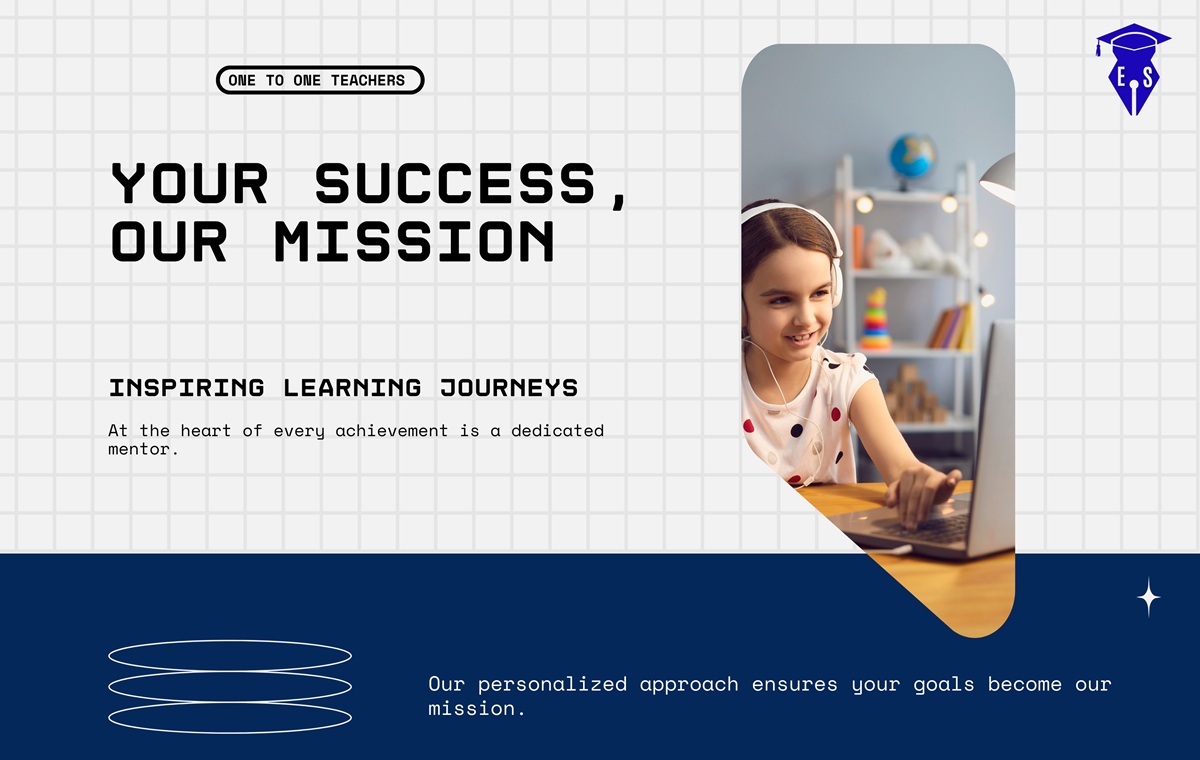 ONE TO ONE TEACHERS

E S

YOUR SUCCESS, OUR MISSION

INSPIRING LEARNING JOURNEYS

At the heart of every achievement is a dedicated mentor.

Our personalized approach ensures your goals become our mission.